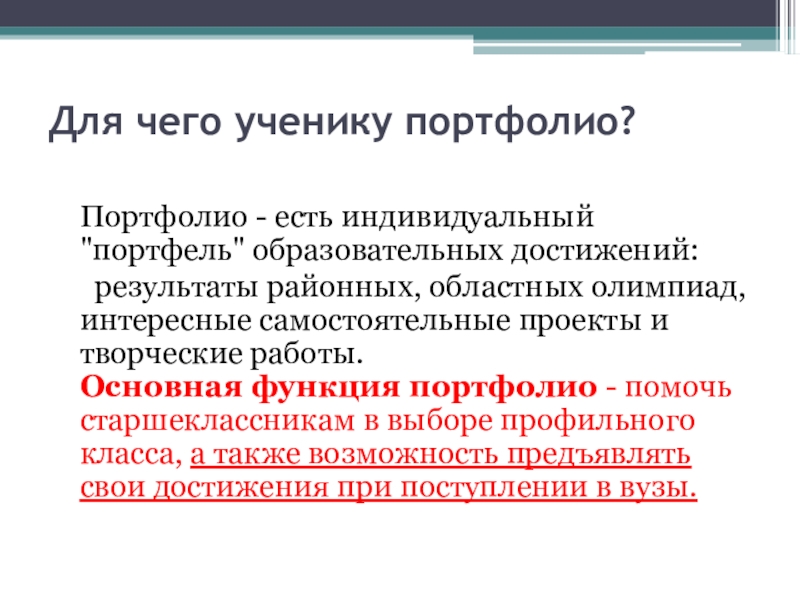 Для чего ученику портфолио?

Портфолио - есть индивидуальный "портфель" образовательных достижений:

результаты районных, областных олимпиад, интересные самостоятельные проекты и творческие работы.

Основная функция портфолио - помочь старшеклассникам в выборе профильного класса, а также возможность предъявлять свои достижения при поступлении в вузы.